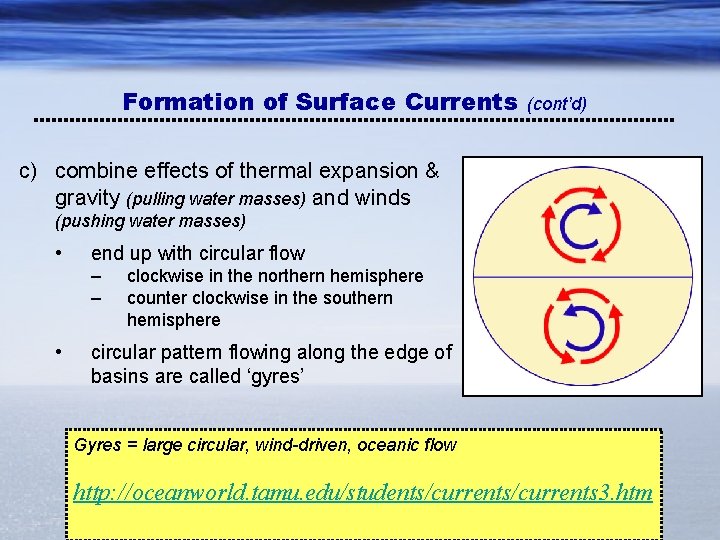 Formation of Surface Currents (cont'd)

c) combine effects of thermal expansion & gravity (pulling water masses) and winds (pushing water masses)

• end up with circular flow
– clockwise in the northern hemisphere
– counter clockwise in the southern hemisphere

• circular pattern flowing along the edge of basins are called 'gyres'

Gyres = large circular, wind-driven, oceanic flow

http://oceanworld.tamu.edu/students/currents/currents3.htm